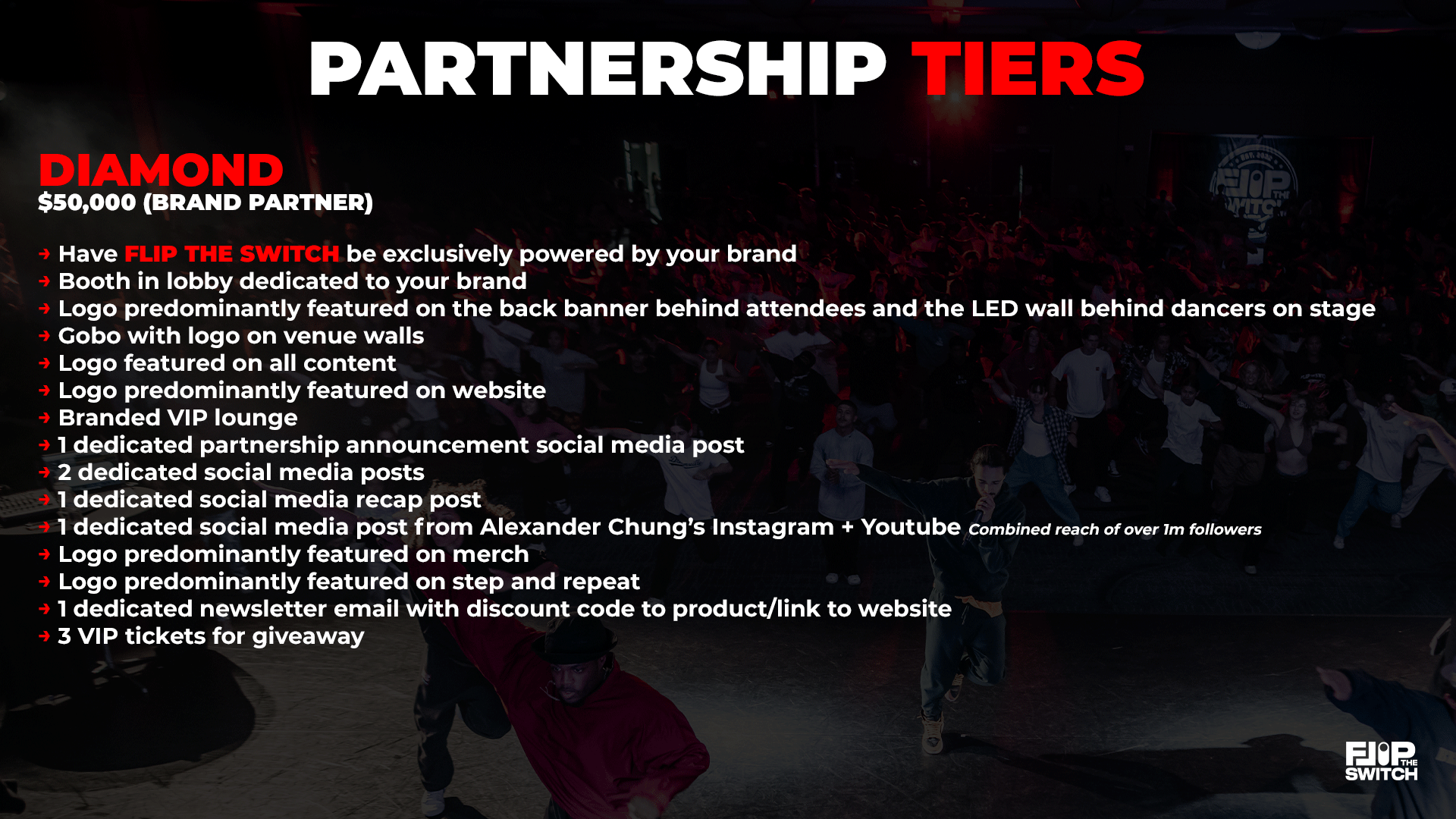 PARTNERSHIP TIERS

DIAMOND
$50,000 (BRAND PARTNER)

→ Have FLIP THE SWITCH be exclusively powered by your brand
→ Booth in lobby dedicated to your brand
→ Logo predominantly featured on the back banner behind attendees and the LED wall behind dancers on stage
→ Gobo with logo on venue walls
→ Logo featured on all content
→ Logo predominantly featured on website
→ Branded VIP lounge
→ 1 dedicated partnership announcement social media post
→ 2 dedicated social media posts
→ 1 dedicated social media recap post
→ 1 dedicated social media post from Alexander Chung's Instagram + Youtube Combined reach of over 1m followers
→ Logo predominantly featured on merch
→ Logo predominantly featured on step and repeat
→ 1 dedicated newsletter email with discount code to product/link to website
→ 3 VIP tickets for giveaway

FLIP THE SWITCH